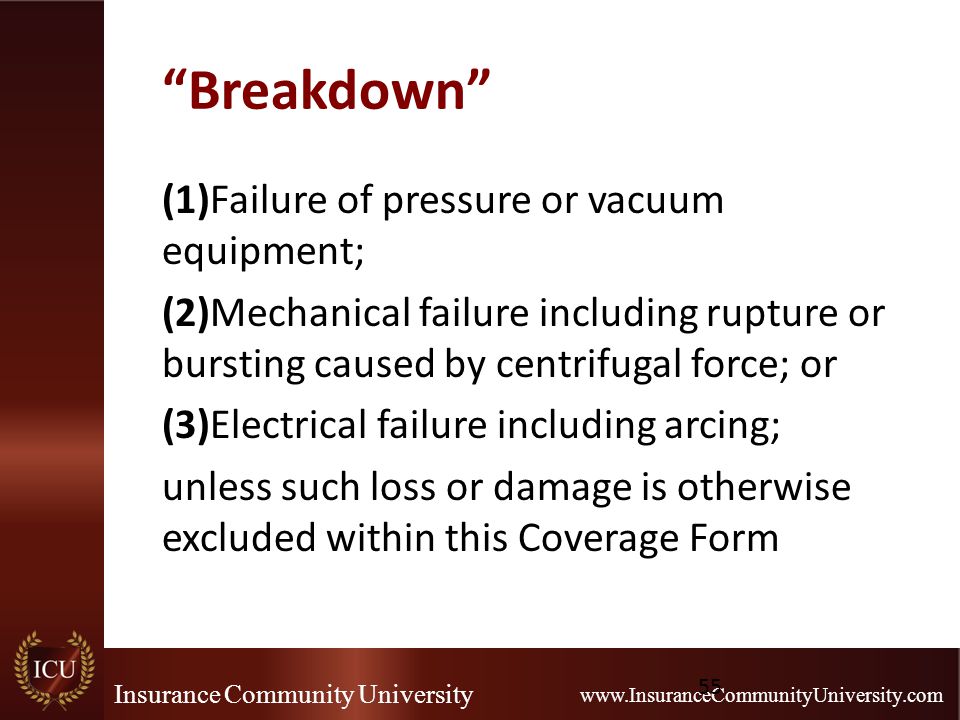 “Breakdown”

(1)Failure of pressure or vacuum equipment;

(2)Mechanical failure including rupture or bursting caused by centrifugal force; or

(3)Electrical failure including arcing;

unless such loss or damage is otherwise excluded within this Coverage Form

ICU

Insurance Community University

55

www.InsuranceCommunityUniversity.com